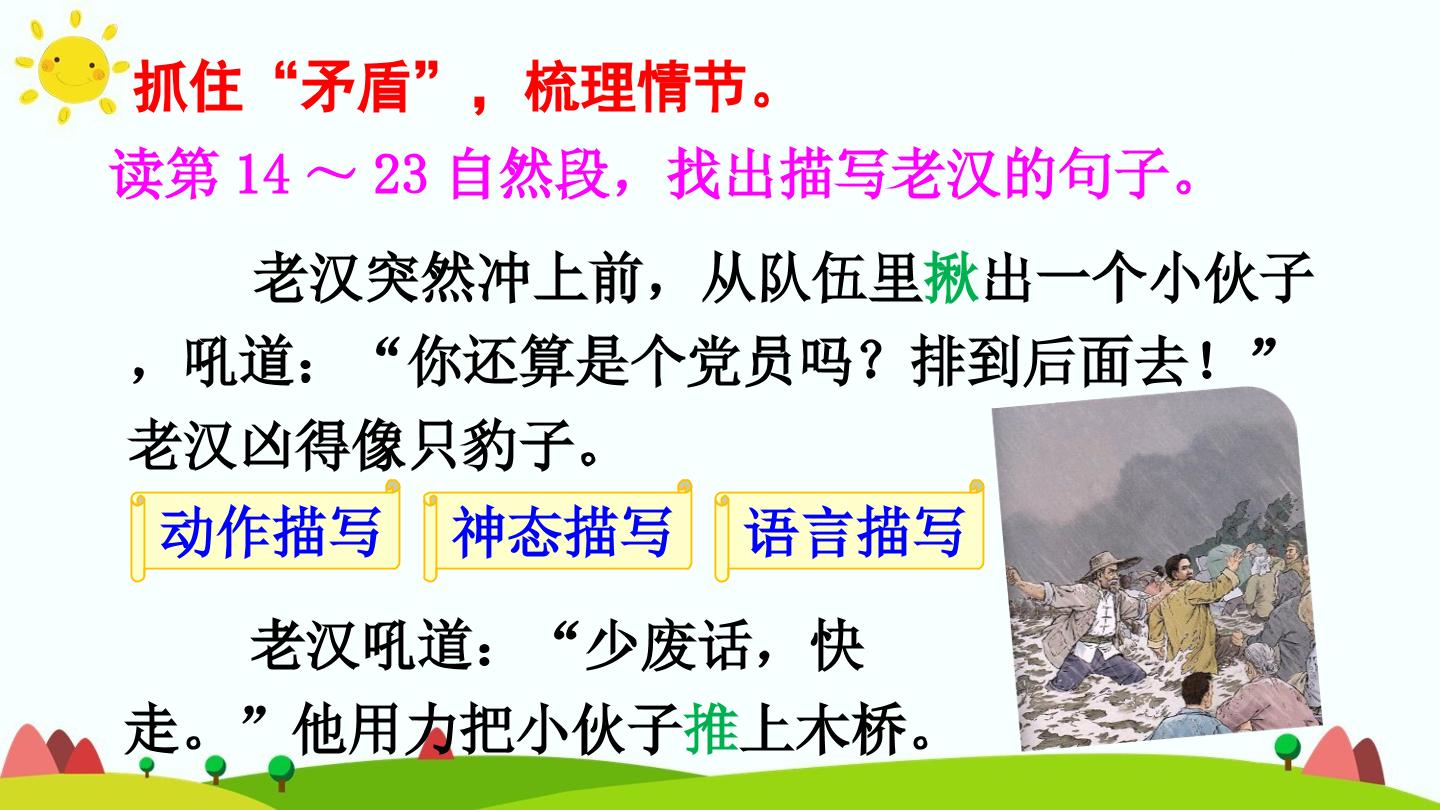 抓住“矛盾”，梳理情节。

读第14～23自然段，找出描写老汉的句子。

老汉突然冲上前，从队伍里揪出一个小伙子，吼道：“你还算是个党员吗？排到后面去！”老汉凶得像只豹子。

动作描写 神态描写 语言描写

老汉吼道：“少废话，快走。”他用力把小伙子推上木桥。